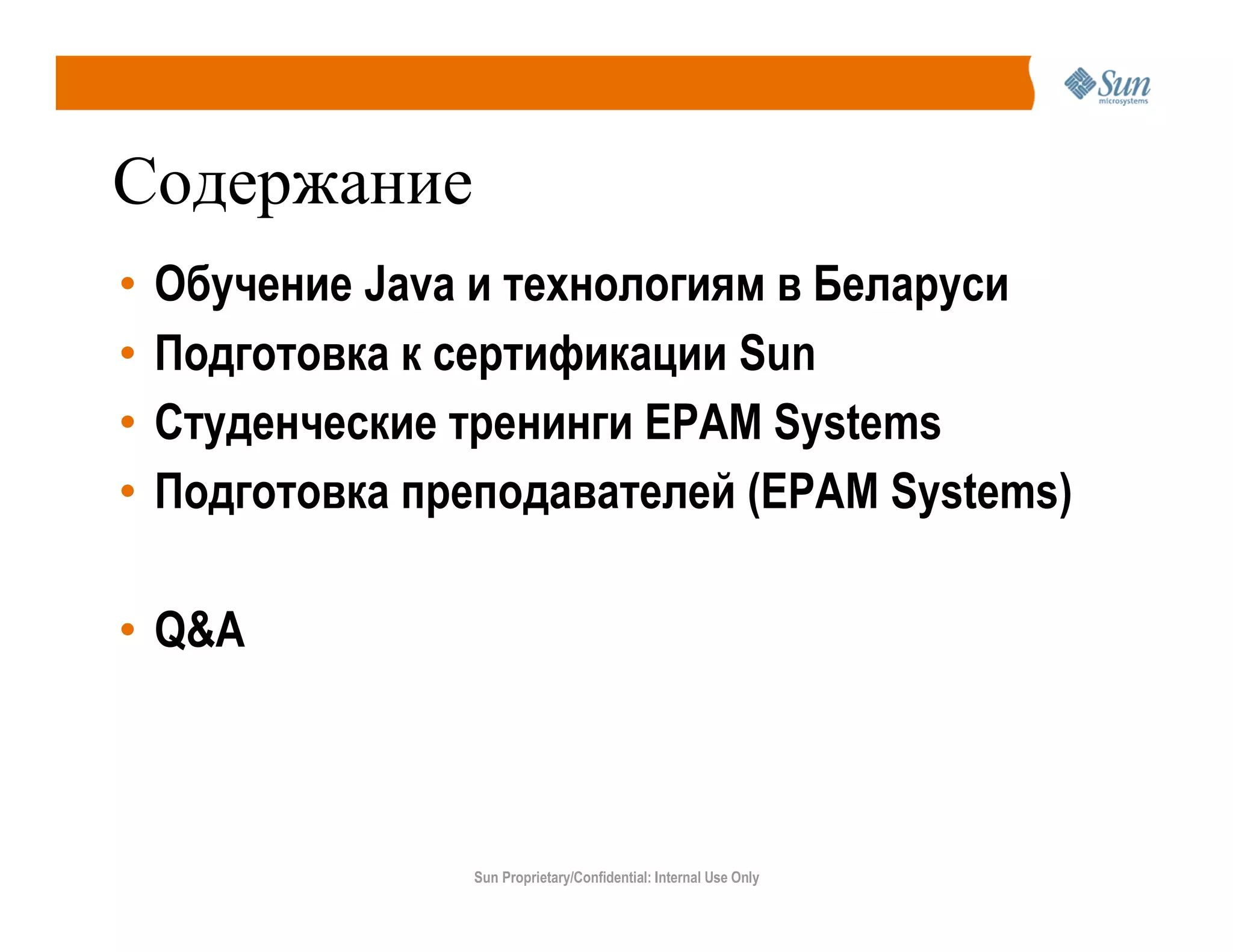 Sun microsystems

Содержание

• Обучение Java и технологиям в Беларуси
• Подготовка к сертификации Sun
• Студенческие тренинги EPAM Systems
• Подготовка преподавателей (EPAM Systems)

• Q&A

Sun Proprietary/Confidential: Internal Use Only